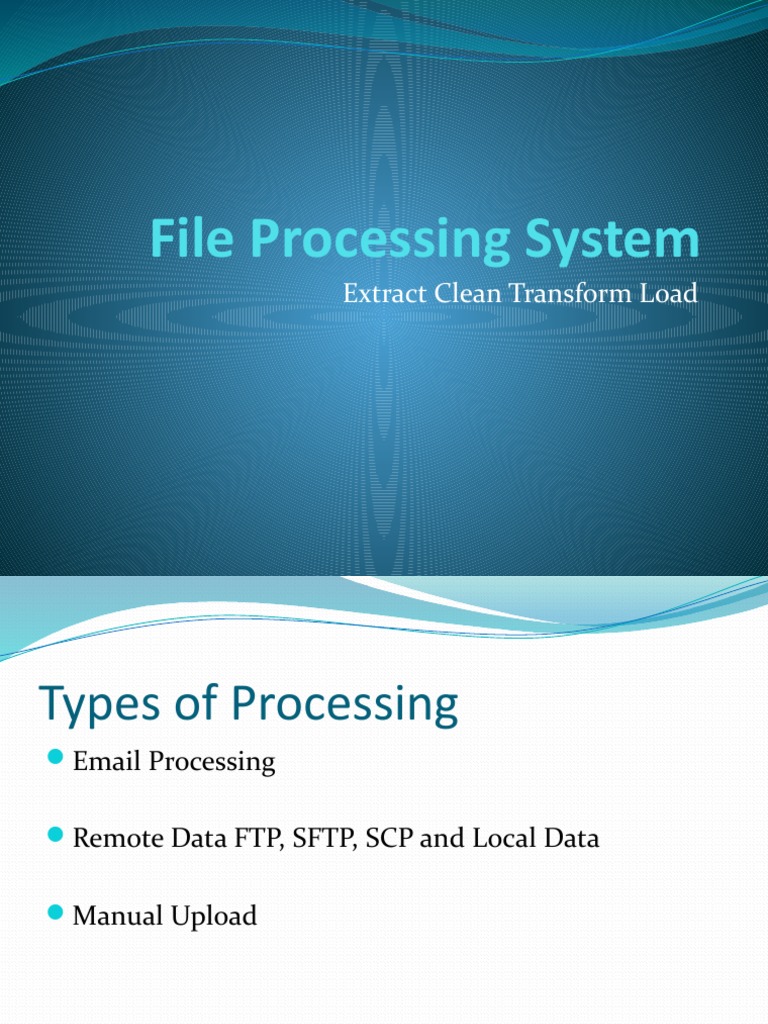 File Processing System

Extract Clean Transform Load

Types of Processing

Email Processing

Remote Data FTP, SFTP, SCP and Local Data

Manual Upload